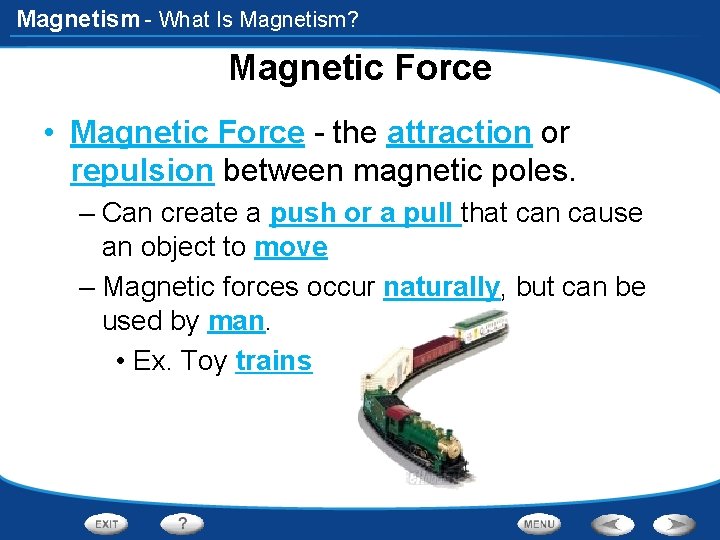 Magnetism - What Is Magnetism?

Magnetic Force

• Magnetic Force - the attraction or repulsion between magnetic poles.

– Can create a push or a pull that can cause an object to move

– Magnetic forces occur naturally, but can be used by man.

• Ex. Toy trains

EXIT ? MENU